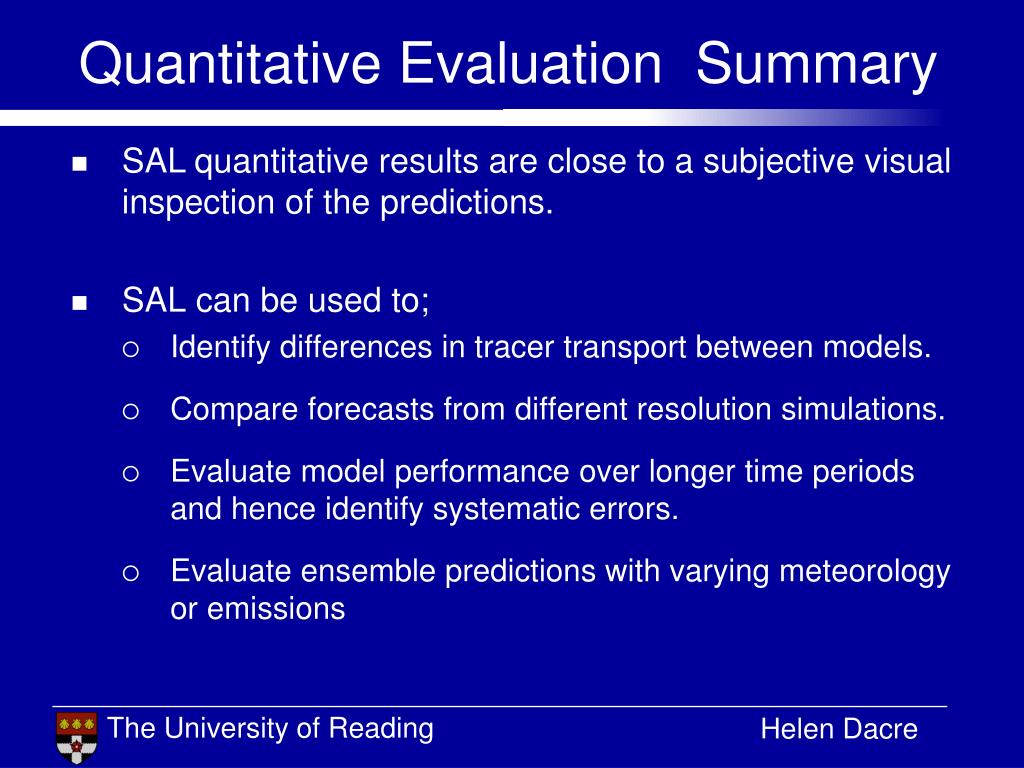 Quantitative Evaluation Summary

SAL quantitative results are close to a subjective visual inspection of the predictions.

SAL can be used to;
Identify differences in tracer transport between models.
Compare forecasts from different resolution simulations.
Evaluate model performance over longer time periods and hence identify systematic errors.
Evaluate ensemble predictions with varying meteorology or emissions

The University of Reading
Helen Dacre